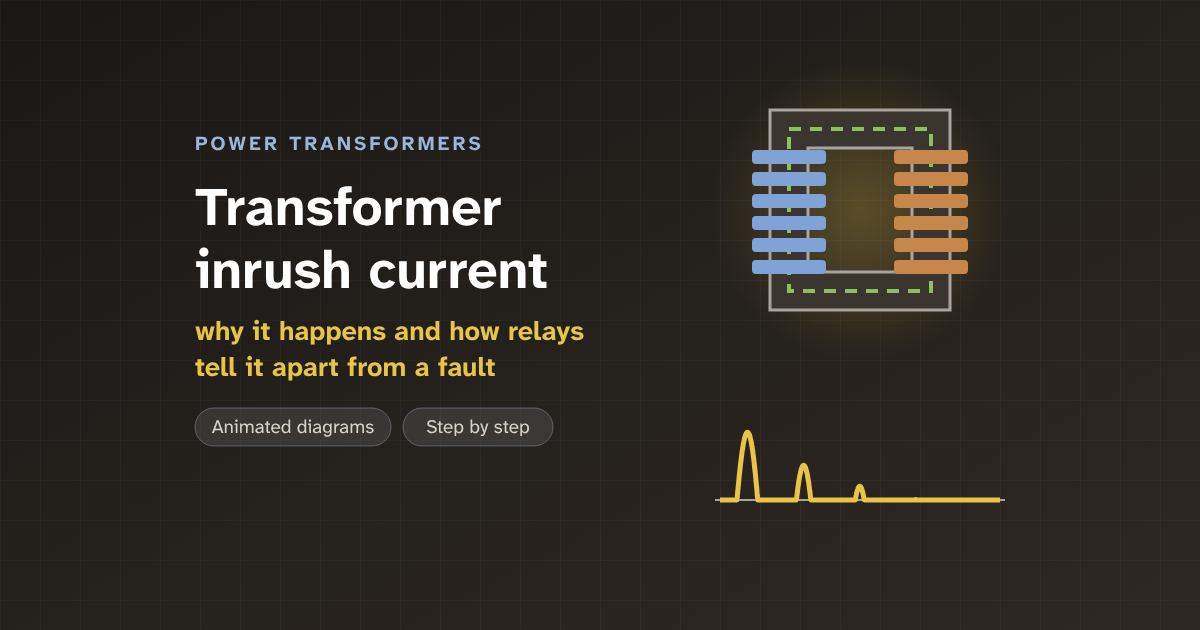 POWER TRANSFORMERS

Transformer inrush current

why it happens and how relays tell it apart from a fault

Animated diagrams

Step by step